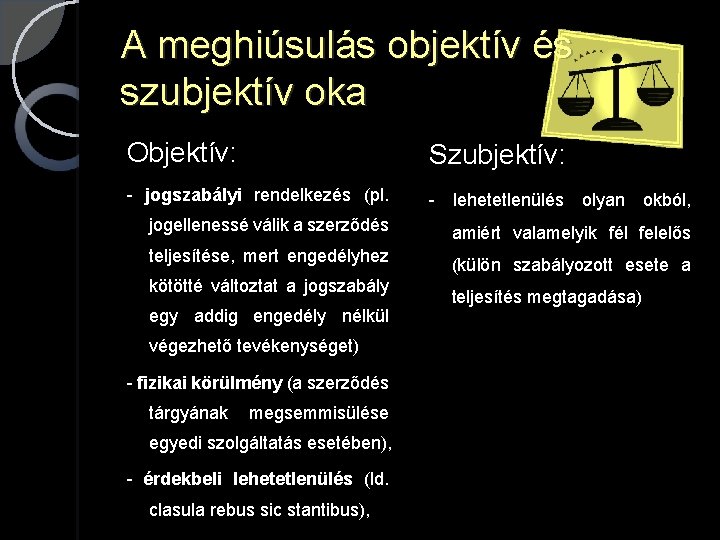 A meghiúsulás objektív és szubjektív oka

Objektív:

- jogszabályi rendelkezés (pl. jogellenessé válik a szerződés teljesítése, mert engedélyhez kötötté változtat a jogszabály egy addig engedély nélkül végezhető tevékenységet)

- fizikai körülmény (a szerződés tárgyának megsemmisülése egyedi szolgáltatás esetében),

- érdekbeli lehetetlenülés (ld. clasula rebus sic stantibus),

Szubjektív:

- lehetetlenülés olyan okból, amiért valamelyik fél felelős (külön szabályozott esete a teljesítés megtagadása)